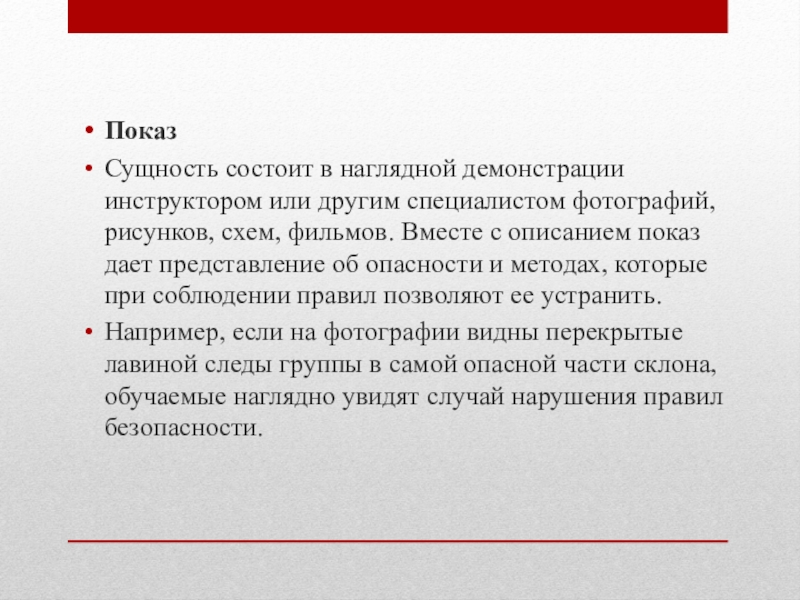 • Показ

• Сущность состоит в наглядной демонстрации инструктором или другим специалистом фотографий, рисунков, схем, фильмов. Вместе с описанием показ дает представление об опасности и методах, которые при соблюдении правил позволяют ее устранить.

• Например, если на фотографии видны перекрытые лавиной следы группы в самой опасной части склона, обучаемые наглядно увидят случай нарушения правил безопасности.